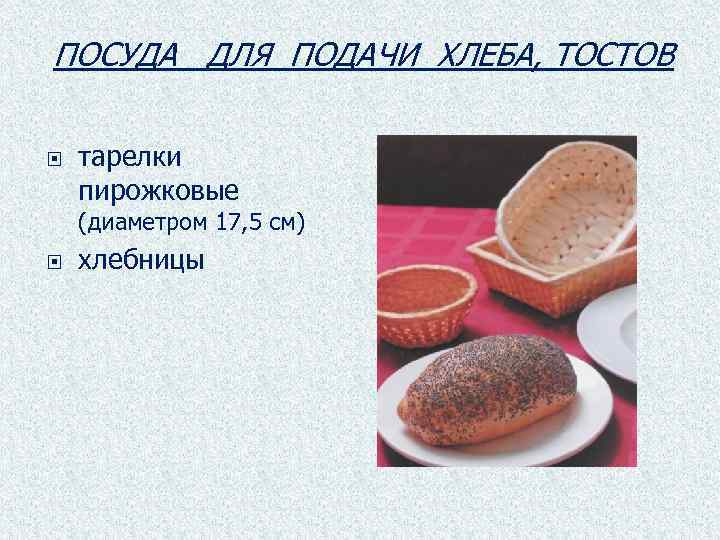 ПОСУДА ДЛЯ ПОДАЧИ ХЛЕБА, ТОСТОВ

тарелки пирожковые (диаметром 17,5 см)

хлебницы